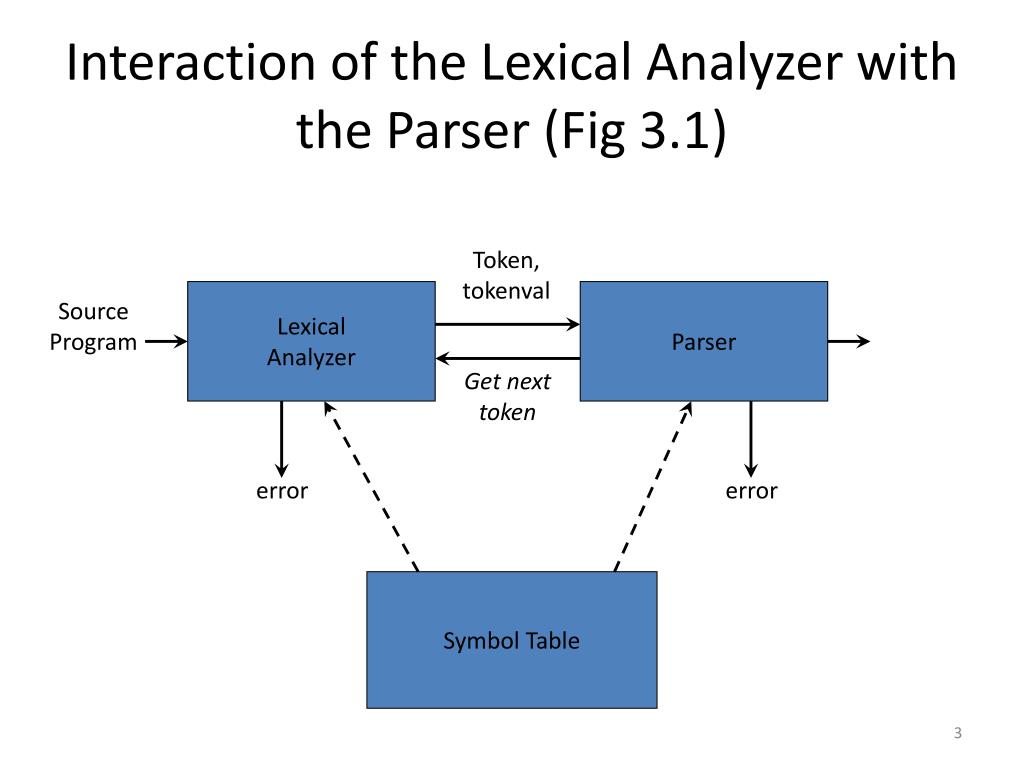 Interaction of the Lexical Analyzer with the Parser (Fig 3.1)

Source Program

Lexical Analyzer

Token, tokenval

Get next token

Parser

error

error

Symbol Table

3